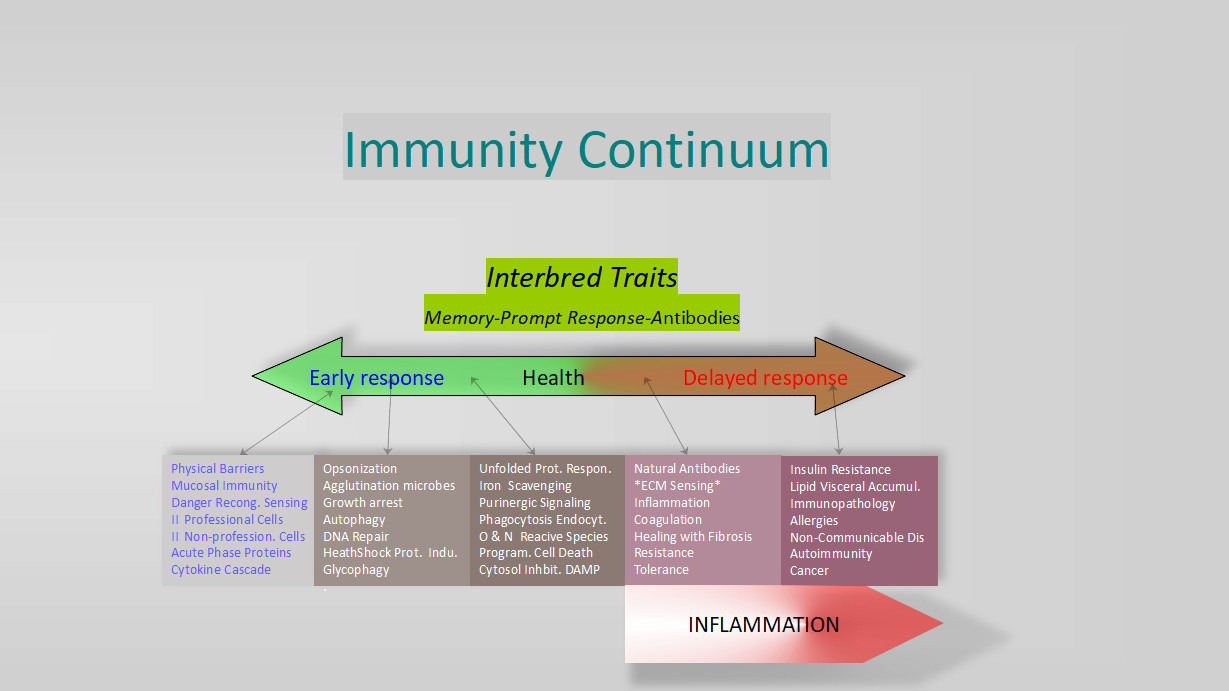 Immunity Continuum

Interbred Traits

Memory-Prompt Response-Antibodies

Early response Health Delayed response

Physical Barriers
Mucosal Immunity
Danger Recong. Sensing
II Professional Cells
II Non-profession. Cells
Acute Phase Proteins
Cytokine Cascade

Opsonization
Agglutination microbes
Growth arrest
Autophagy
DNA Repair
HeathShock Prot. Indu.
Glycophagy

Unfolded Prot. Respon.
Iron Scavenging
Purinergic Signaling
Phagocytosis Endocyt.
O & N Reacive Species
Program. Cell Death
Cytosol Inhbit. DAMP

Natural Antibodies
*ECM Sensing*
Inflammation
Coagulation
Healing with Fibrosis
Resistance
Tolerance

Insulin Resistance
Lipid Visceral Accumul.
Immunopathology
Allergies
Non-Communicable Dis
Autoimmunity
Cancer

INFLAMMATION